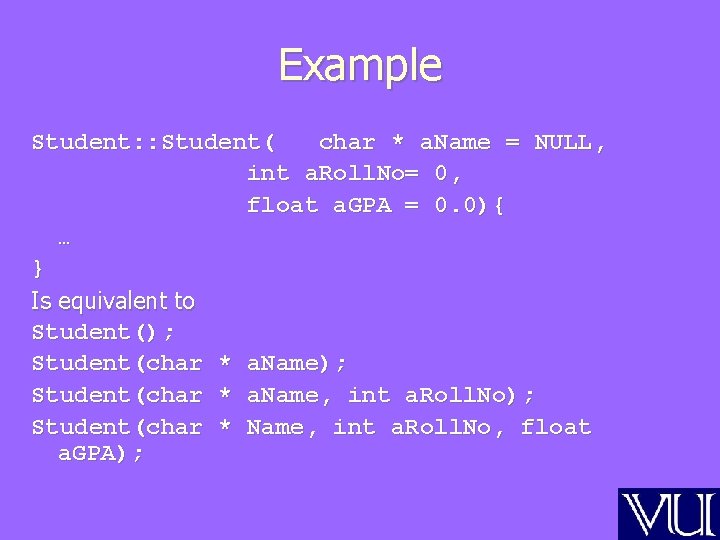 Example

Student::Student( char * aName = NULL,
int aRollNo= 0,
float aGPA = 0.0){
…
}
Is equivalent to
Student();
Student(char * aName);
Student(char * aName, int aRollNo);
Student(char * Name, int aRollNo, float aGPA);

VU